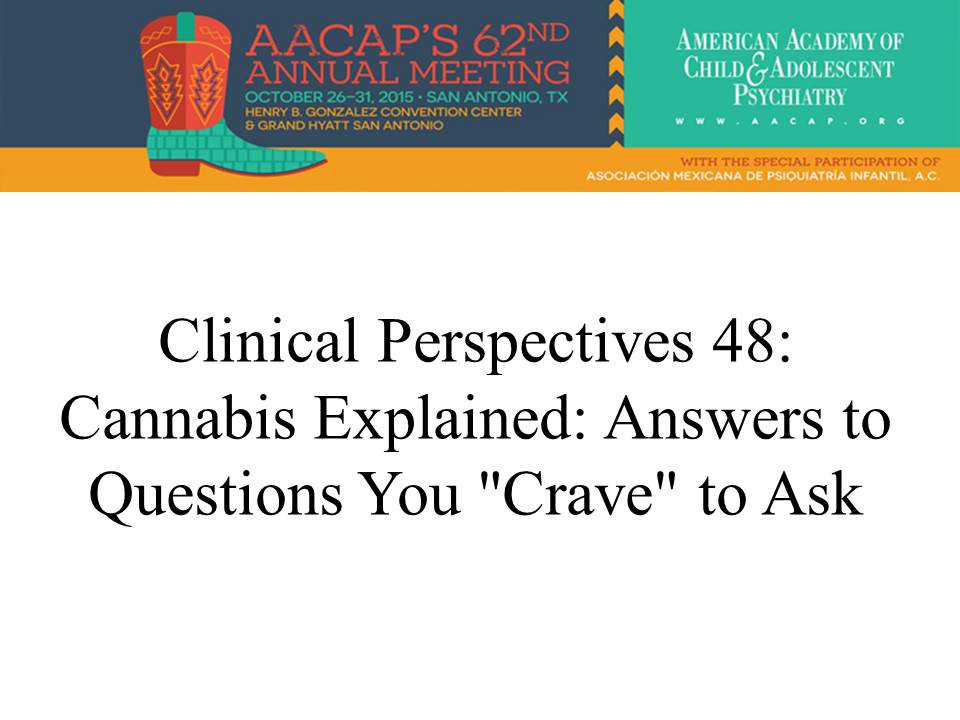 AACAP'S 62ND ANNUAL MEETING
OCTOBER 26–31, 2015 • SAN ANTONIO, TX
HENRY B. GONZALEZ CONVENTION CENTER
& GRAND HYATT SAN ANTONIO

AMERICAN ACADEMY OF CHILD & ADOLESCENT PSYCHIATRY
WWW.AACAP.ORG

WITH THE SPECIAL PARTICIPATION OF
ASOCIACIÓN MEXICANA DE PSIQUIATRÍA INFANTIL, A.C.

Clinical Perspectives 48: Cannabis Explained: Answers to Questions You "Crave" to Ask